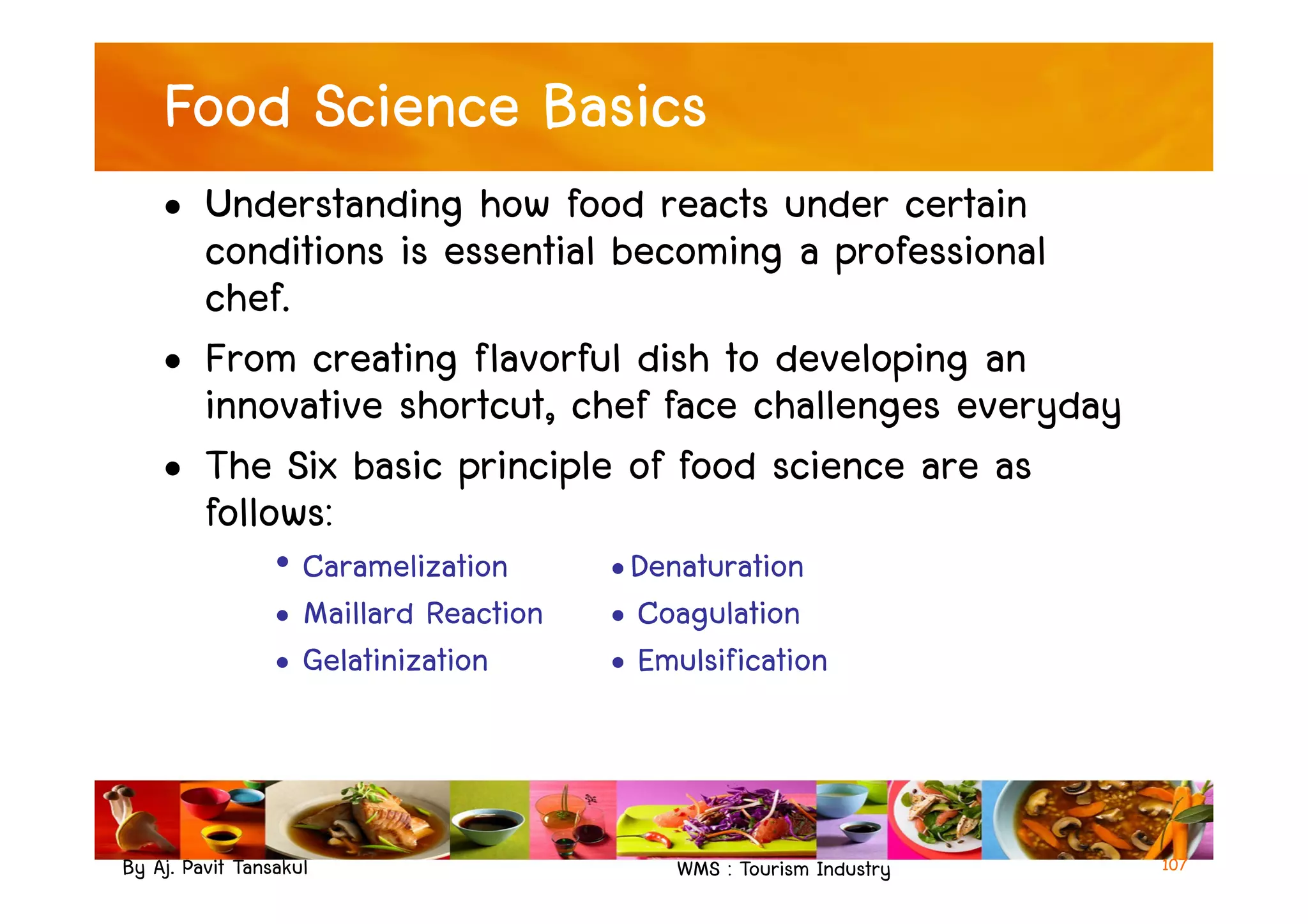 Food Science Basics

• Understanding how food reacts under certain conditions is essential becoming a professional chef.

• From creating flavorful dish to developing an innovative shortcut, chef face challenges everyday

• The Six basic principle of food science are as follows:

• Caramelization
• Maillard Reaction
• Gelatinization

• Denaturation
• Coagulation
• Emulsification

By Aj. Pavit Tansakul

WMS : Tourism Industry

107